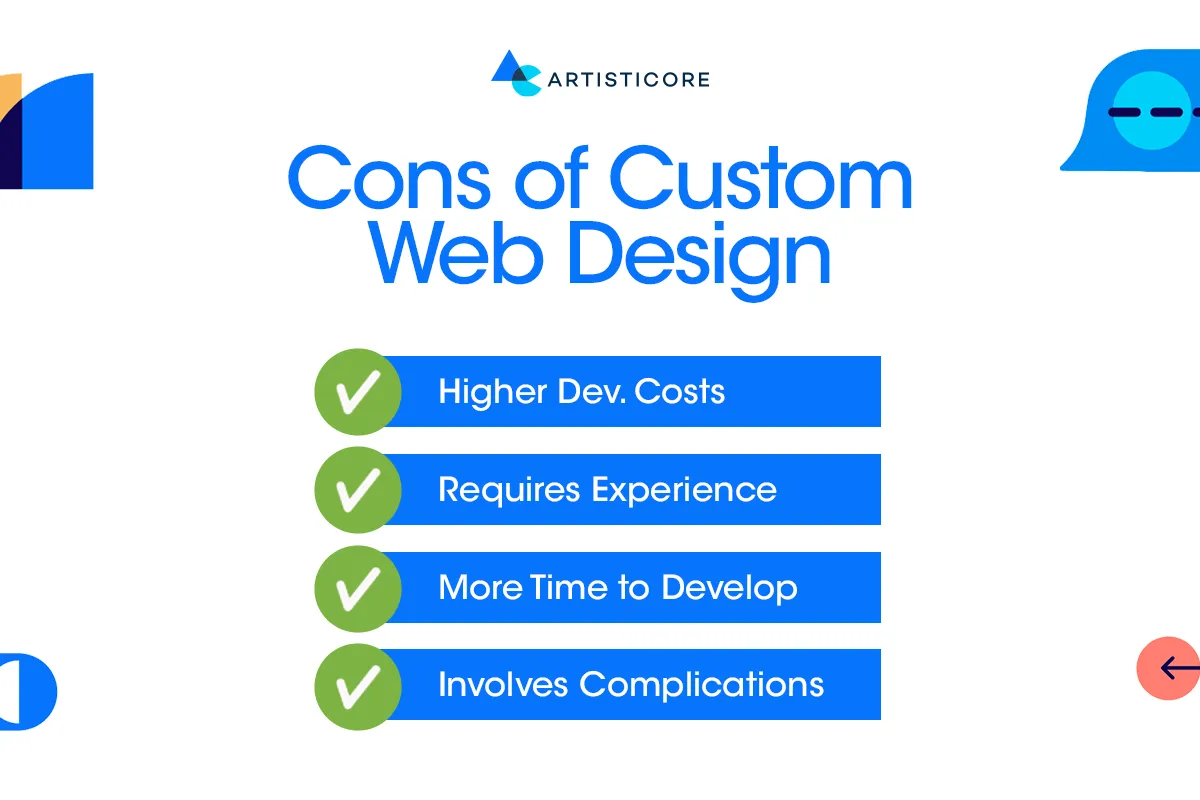 ARTISTICORE

Cons of Custom Web Design

Higher Dev. Costs

Requires Experience

More Time to Develop

Involves Complications